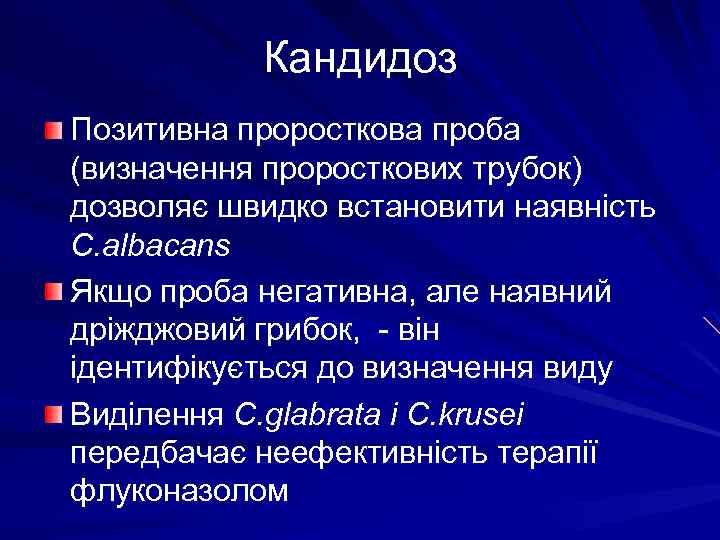 Кандидоз

Позитивна проросткова проба (визначення проросткових трубок) дозволяє швидко встановити наявність C.albacans

Якщо проба негативна, але наявний дріжджовий грибок, - він ідентифікується до визначення виду

Виділення C.glabrata і C.krusei передбачає неефективність терапії флуконазолом